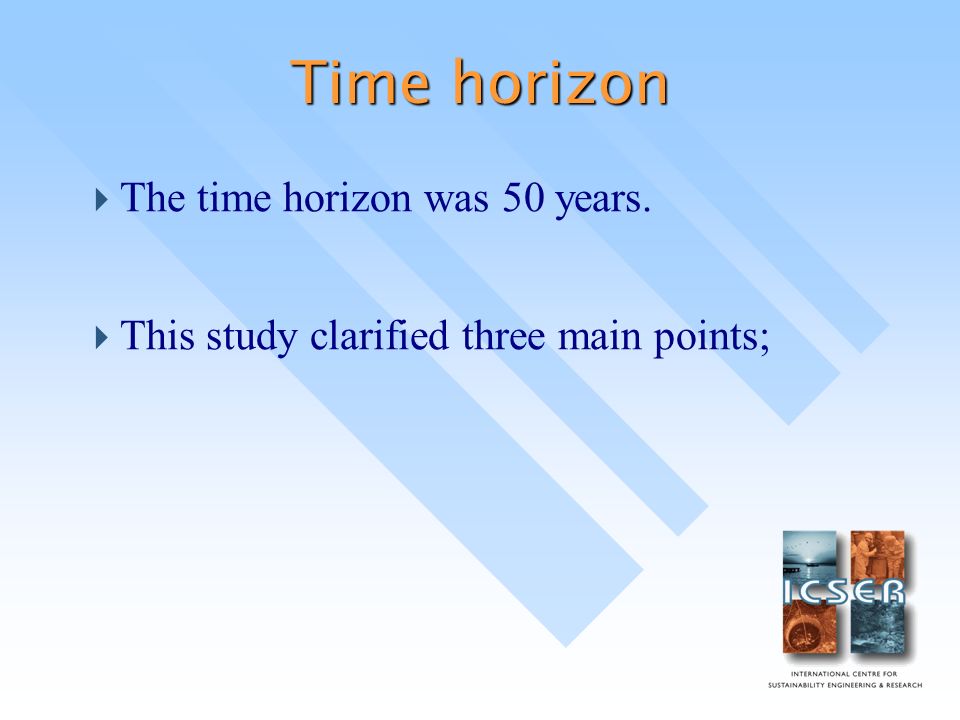 Time horizon

The time horizon was 50 years.

This study clarified three main points;

ICSER

INTERNATIONAL CENTRE FOR SUSTAINABILITY ENGINEERING & RESEARCH